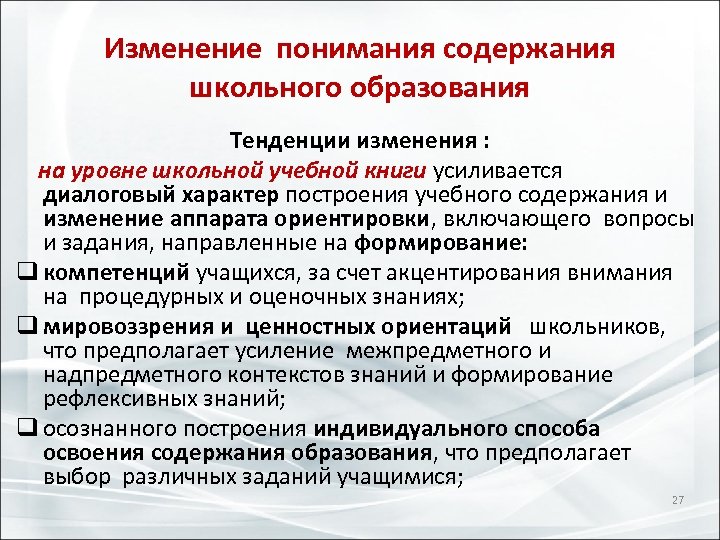 Изменение понимания содержания школьного образования

Тенденции изменения :

на уровне школьной учебной книги усиливается диалоговый характер построения учебного содержания и изменение аппарата ориентировки, включающего вопросы и задания, направленные на формирование:

❑ компетенций учащихся, за счет акцентирования внимания на процедурных и оценочных знаниях;

❑ мировоззрения и ценностных ориентаций школьников, что предполагает усиление межпредметного и надпредметного контекстов знаний и формирование рефлексивных знаний;

❑ осознанного построения индивидуального способа освоения содержания образования, что предполагает выбор различных заданий учащимися;

27